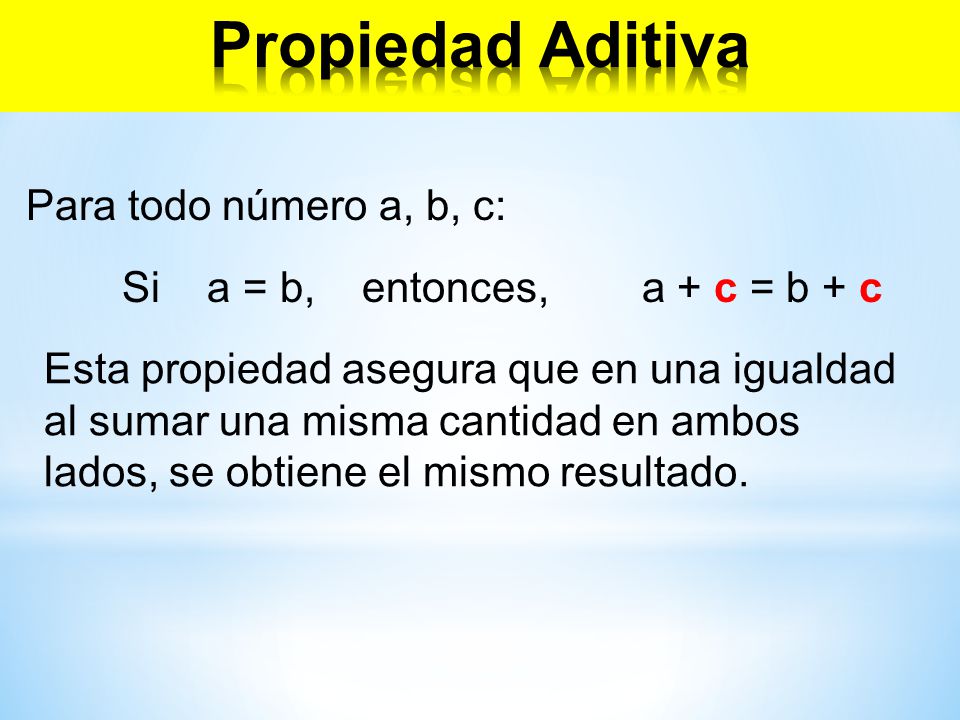 Propiedad Aditiva

Para todo número a, b, c:

Si $a = b$, entonces, $a + c = b + c$

Esta propiedad asegura que en una igualdad al sumar una misma cantidad en ambos lados, se obtiene el mismo resultado.